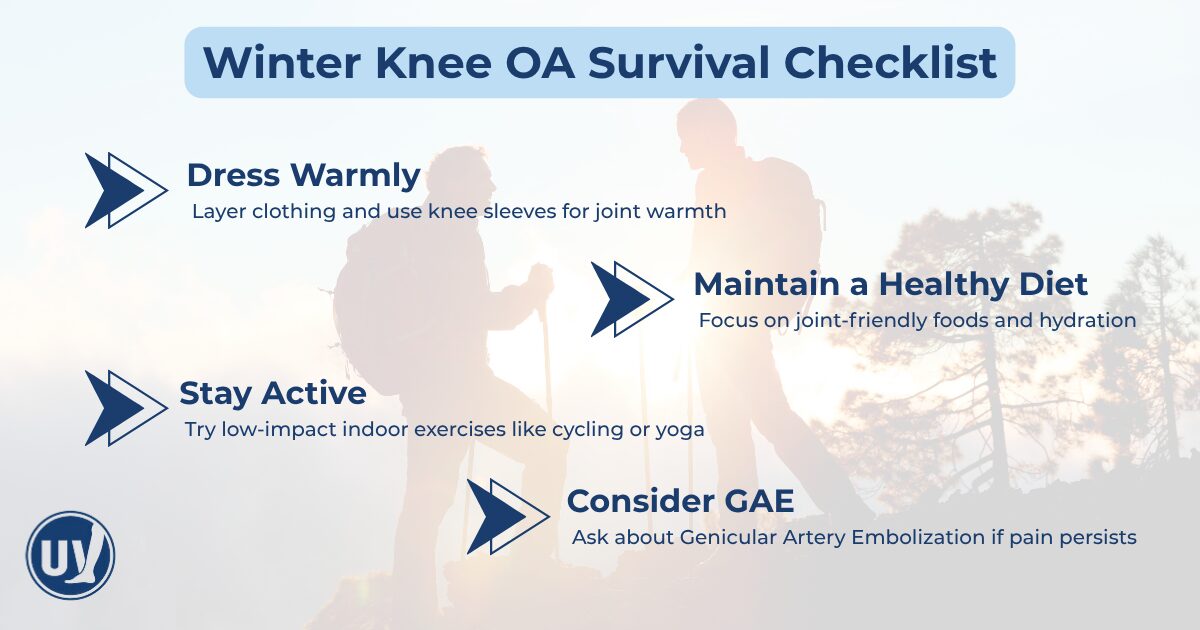 Winter Knee OA Survival Checklist

Dress Warmly
Layer clothing and use knee sleeves for joint warmth

Maintain a Healthy Diet
Focus on joint-friendly foods and hydration

Stay Active
Try low-impact indoor exercises like cycling or yoga

Consider GAE
Ask about Genicular Artery Embolization if pain persists

UV